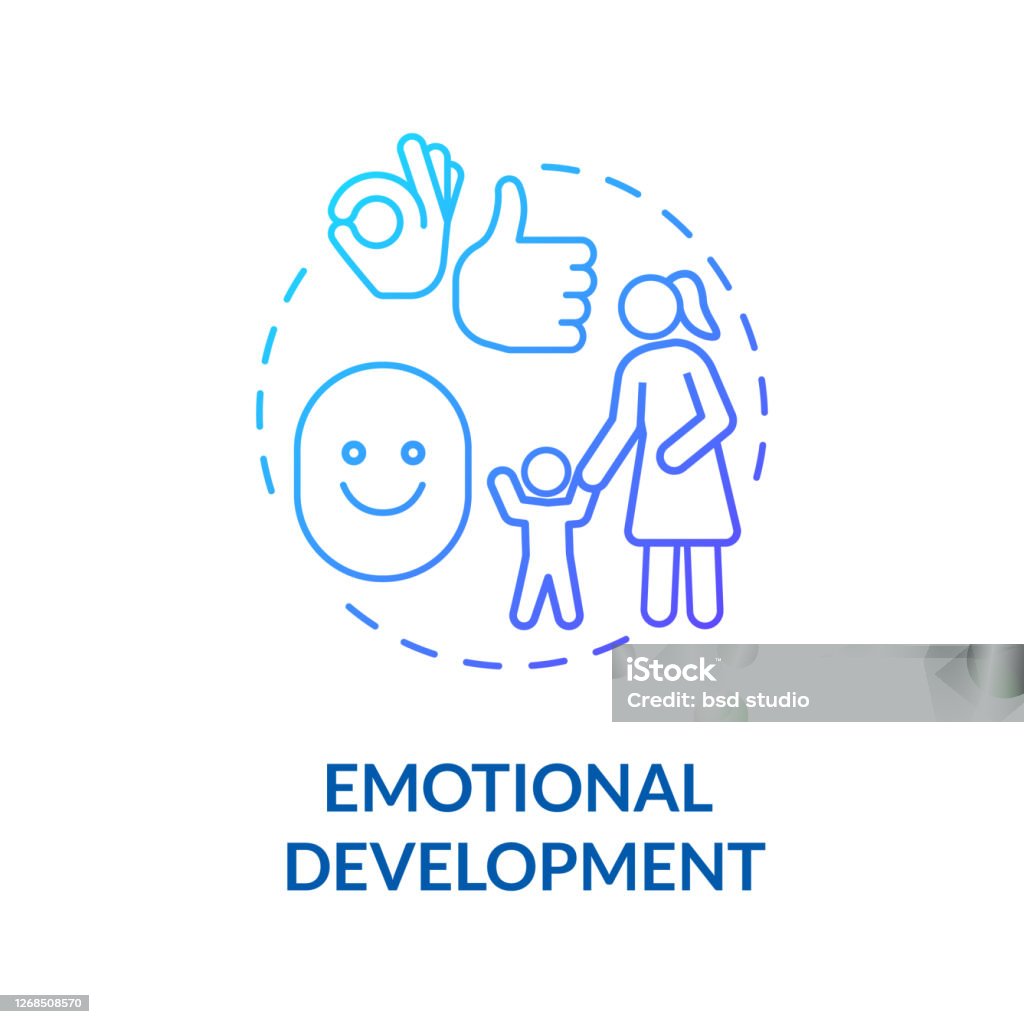 iStock
Credit: bsd studio

EMOTIONAL DEVELOPMENT

1268508570